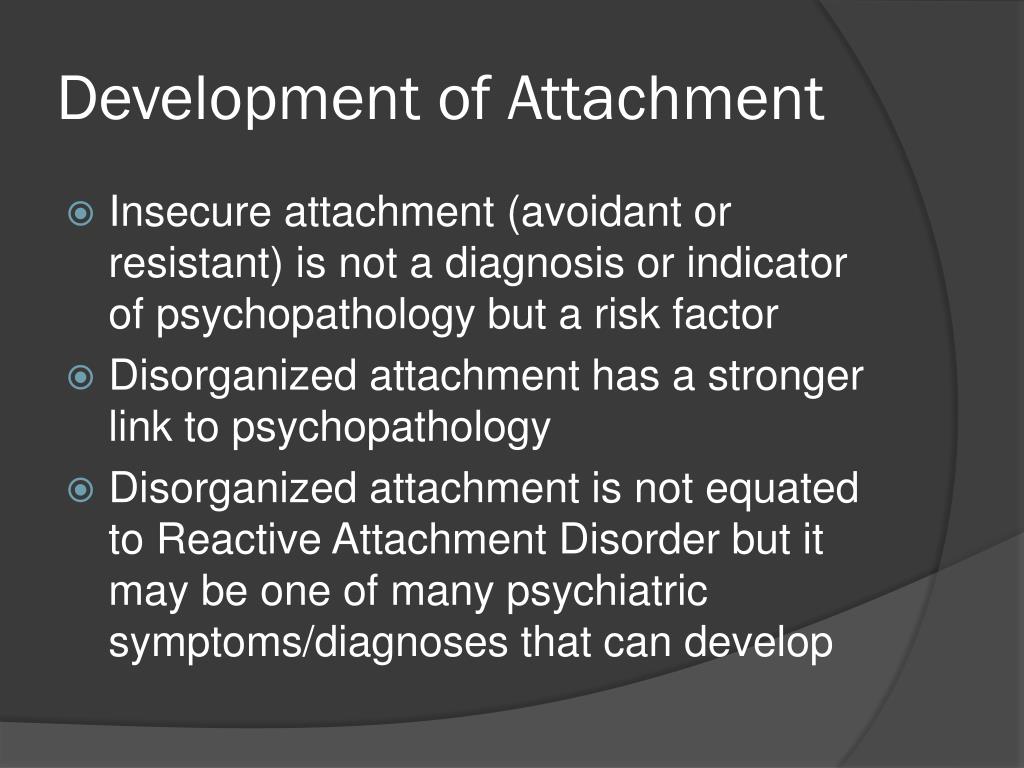 Development of Attachment

Insecure attachment (avoidant or resistant) is not a diagnosis or indicator of psychopathology but a risk factor

Disorganized attachment has a stronger link to psychopathology

Disorganized attachment is not equated to Reactive Attachment Disorder but it may be one of many psychiatric symptoms/diagnoses that can develop